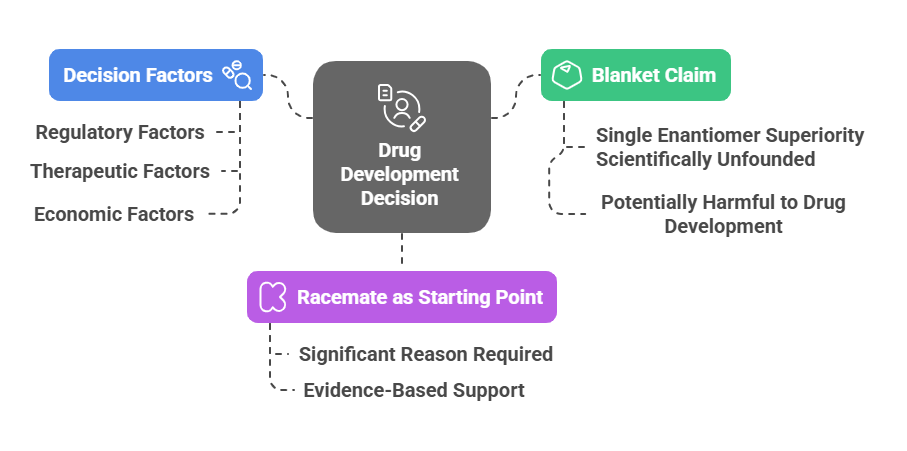 Decision Factors

Regulatory Factors

Therapeutic Factors

Economic Factors

Drug Development Decision

Blanket Claim

Single Enantiomer Superiority Scientifically Unfounded

Potentially Harmful to Drug Development

Racemate as Starting Point

Significant Reason Required

Evidence-Based Support